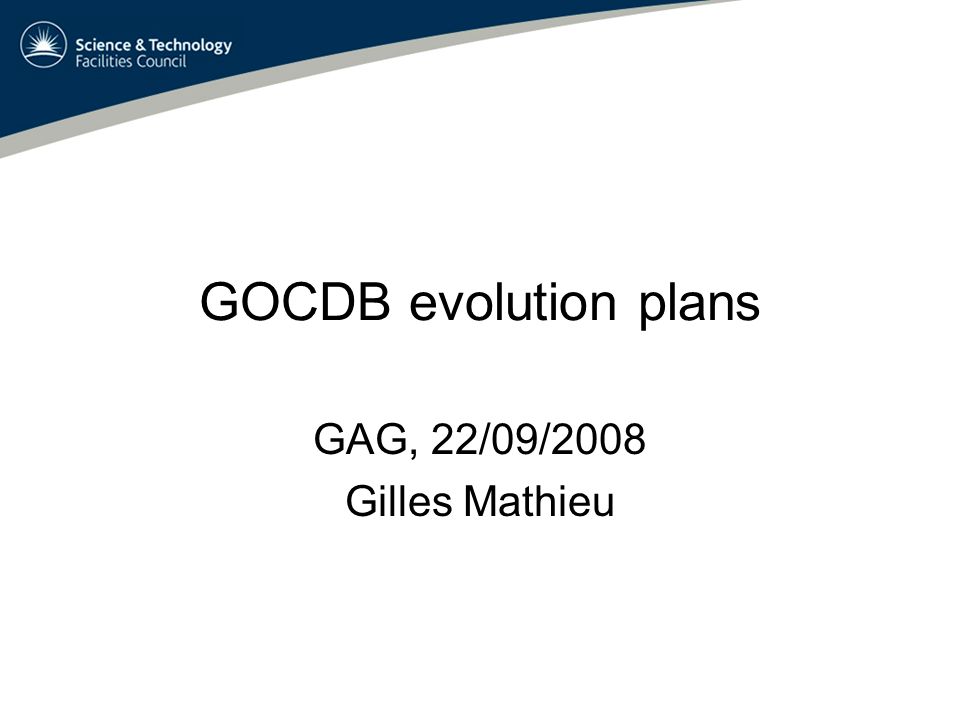 Science & Technology
Facilities Council

GOCDB evolution plans

GAG, 22/09/2008
Gilles Mathieu